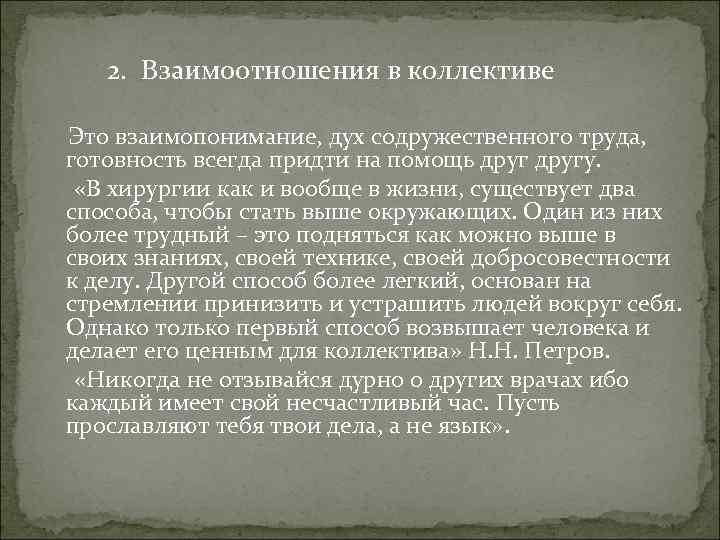 2. Взаимоотношения в коллективе

Это взаимопонимание, дух содружественного труда, готовность всегда придти на помощь друг другу.

«В хирургии как и вообще в жизни, существует два способа, чтобы стать выше окружающих. Один из них более трудный – это подняться как можно выше в своих знаниях, своей технике, своей добросовестности к делу. Другой способ более легкий, основан на стремлении принизить и устрашить людей вокруг себя. Однако только первый способ возвышает человека и делает его ценным для коллектива» Н.Н. Петров.

«Никогда не отзывайся дурно о других врачах ибо каждый имеет свой несчастливый час. Пусть прославляют тебя твои дела, а не язык».